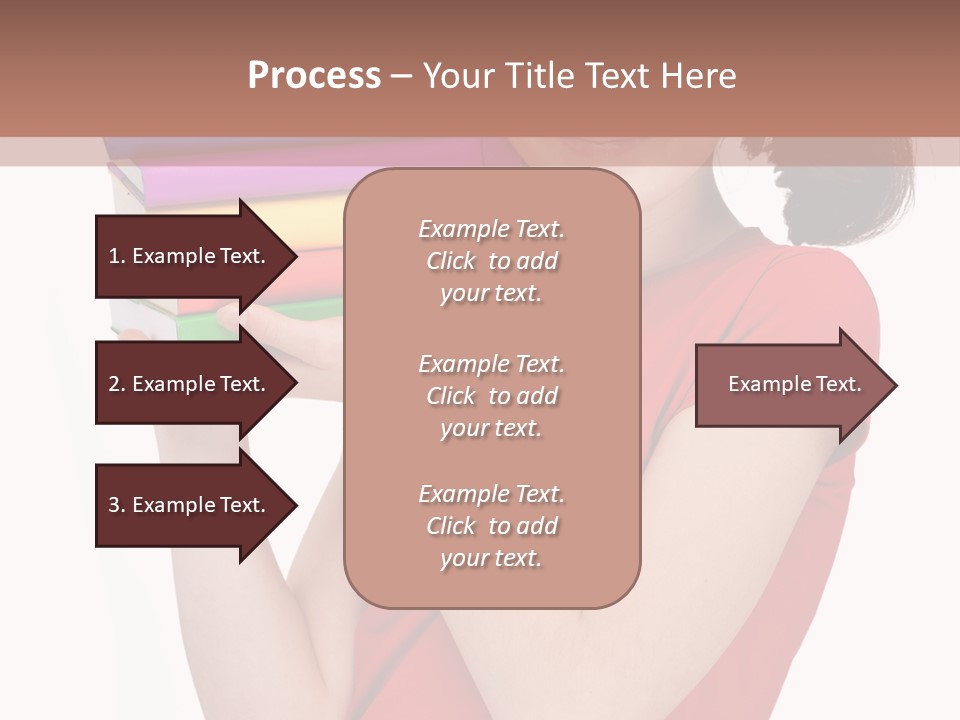 Process – Your Title Text Here

1. Example Text.

2. Example Text.

3. Example Text.

Example Text. Click to add your text.

Example Text. Click to add your text.

Example Text. Click to add your text.

Example Text.